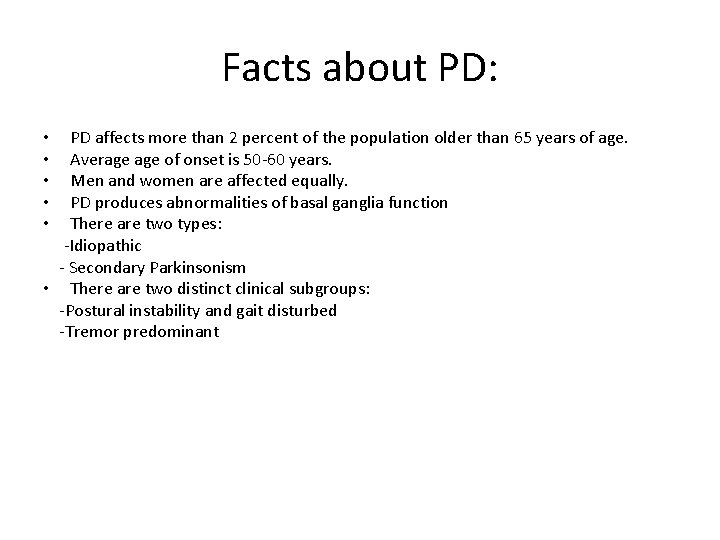 Facts about PD:

• PD affects more than 2 percent of the population older than 65 years of age.
• Average age of onset is 50-60 years.
• Men and women are affected equally.
• PD produces abnormalities of basal ganglia function
• There are two types:
-Idiopathic
- Secondary Parkinsonism
• There are two distinct clinical subgroups:
-Postural instability and gait disturbed
-Tremor predominant